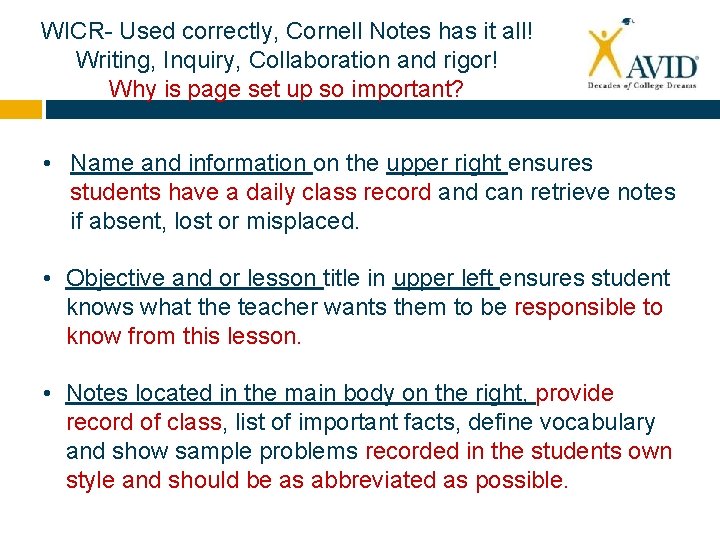 WICR- Used correctly, Cornell Notes has it all! Writing, Inquiry, Collaboration and rigor! Why is page set up so important?

AVID
Decades of College Dreams

• Name and information on the upper right ensures students have a daily class record and can retrieve notes if absent, lost or misplaced.

• Objective and or lesson title in upper left ensures student knows what the teacher wants them to be responsible to know from this lesson.

• Notes located in the main body on the right, provide record of class, list of important facts, define vocabulary and show sample problems recorded in the students own style and should be as abbreviated as possible.